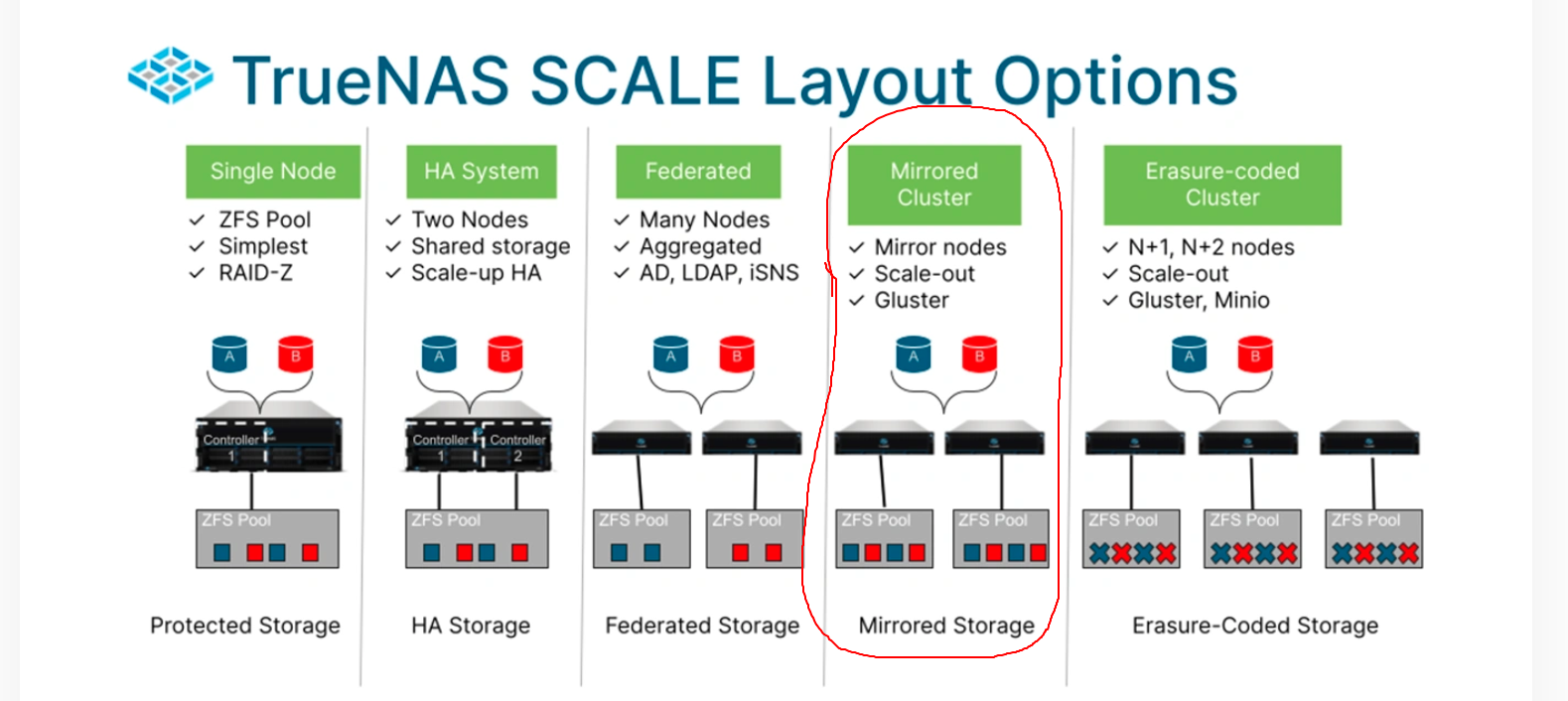 TrueNAS SCALE Layout Options

Single Node
✓ ZFS Pool
✓ Simplest
✓ RAID-Z

A B

Controller 1

ZFS Pool

Protected Storage

HA System
✓ Two Nodes
✓ Shared storage
✓ Scale-up HA

A B

Controller 1 Controller 2

ZFS Pool

HA Storage

Federated
✓ Many Nodes
✓ Aggregated
✓ AD, LDAP, iSNS

A B

ZFS Pool ZFS Pool

Federated Storage

Mirrored Cluster
✓ Mirror nodes
✓ Scale-out
✓ Gluster

A B

ZFS Pool ZFS Pool

Mirrored Storage

Erasure-coded Cluster
✓ N+1, N+2 nodes
✓ Scale-out
✓ Gluster, Minio

A B

ZFS Pool ZFS Pool ZFS Pool

Erasure-Coded Storage